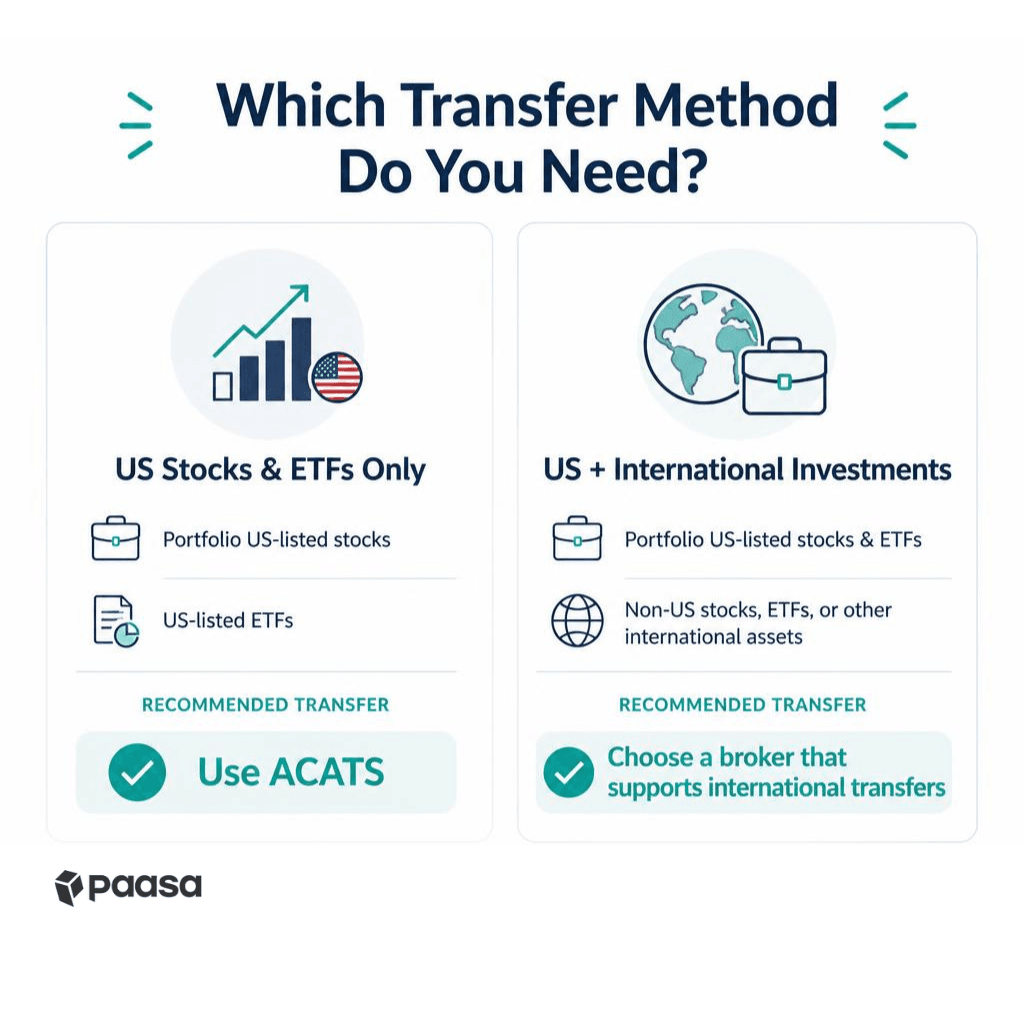 Which Transfer Method Do You Need?

US Stocks & ETFs Only

Portfolio US-listed stocks

US-listed ETFs

RECOMMENDED TRANSFER

Use ACATS

US + International Investments

Portfolio US-listed stocks & ETFs

Non-US stocks, ETFs, or other international assets

RECOMMENDED TRANSFER

Choose a broker that supports international transfers

paasa